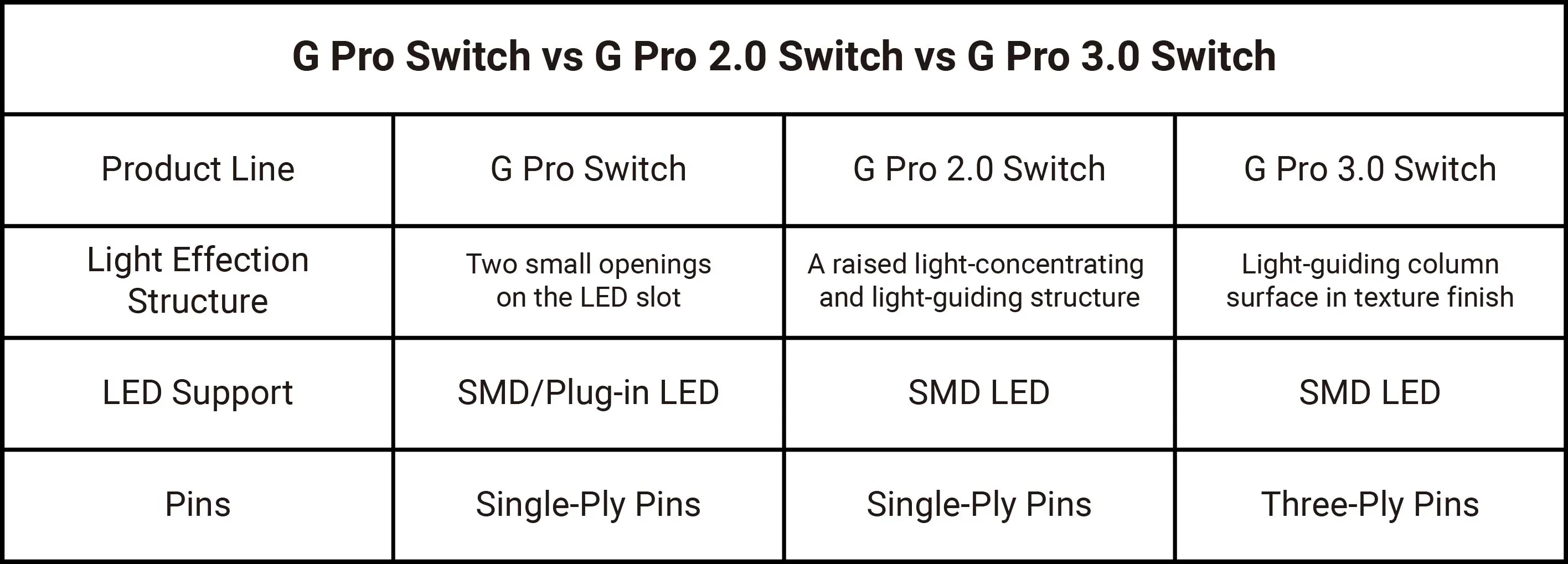 G Pro Switch vs G Pro 2.0 Switch vs G Pro 3.0 Switch

| Product Line | G Pro Switch | G Pro 2.0 Switch | G Pro 3.0 Switch |
|---|---|---|---|
| Light Effection Structure | Two small openings on the LED slot | A raised light-concentrating and light-guiding structure | Light-guiding column surface in texture finish |
| LED Support | SMD/Plug-in LED | SMD LED | SMD LED |
| Pins | Single-Ply Pins | Single-Ply Pins | Three-Ply Pins |